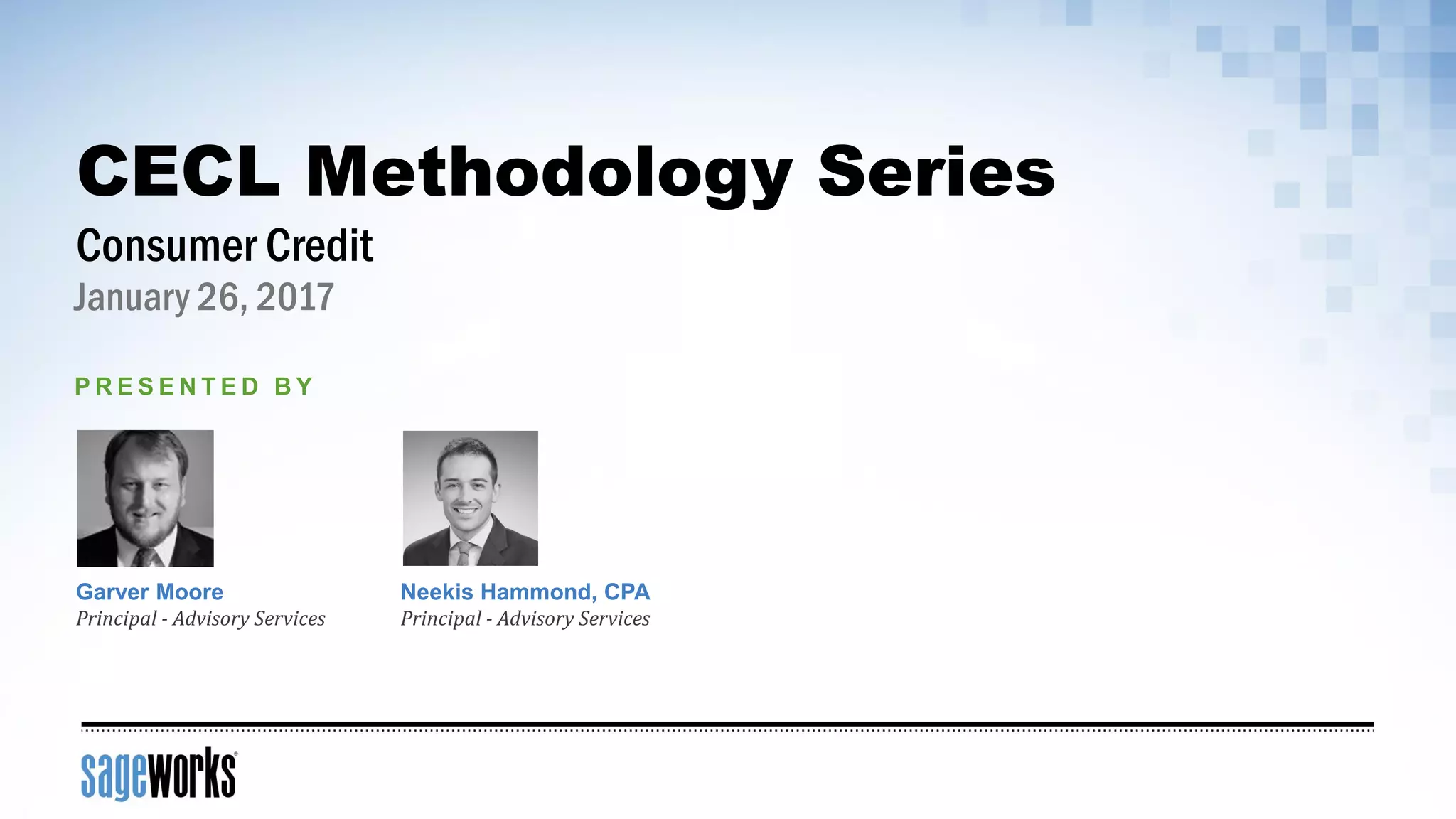 CECL Methodology Series

Consumer Credit

January 26, 2017

PRESENTED BY

Garver Moore
Principal - Advisory Services

Neekis Hammond, CPA
Principal - Advisory Services

sageworks